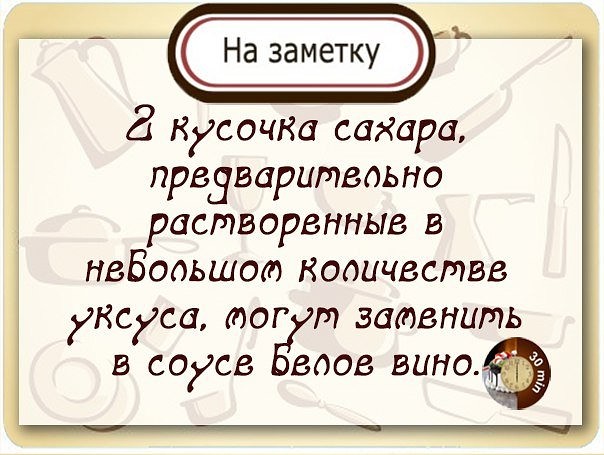 На заметку

2 кусочка сахара, предварительно растворенные в небольшом количестве уксуса, могут заменить в соусе белое вино.

30 min